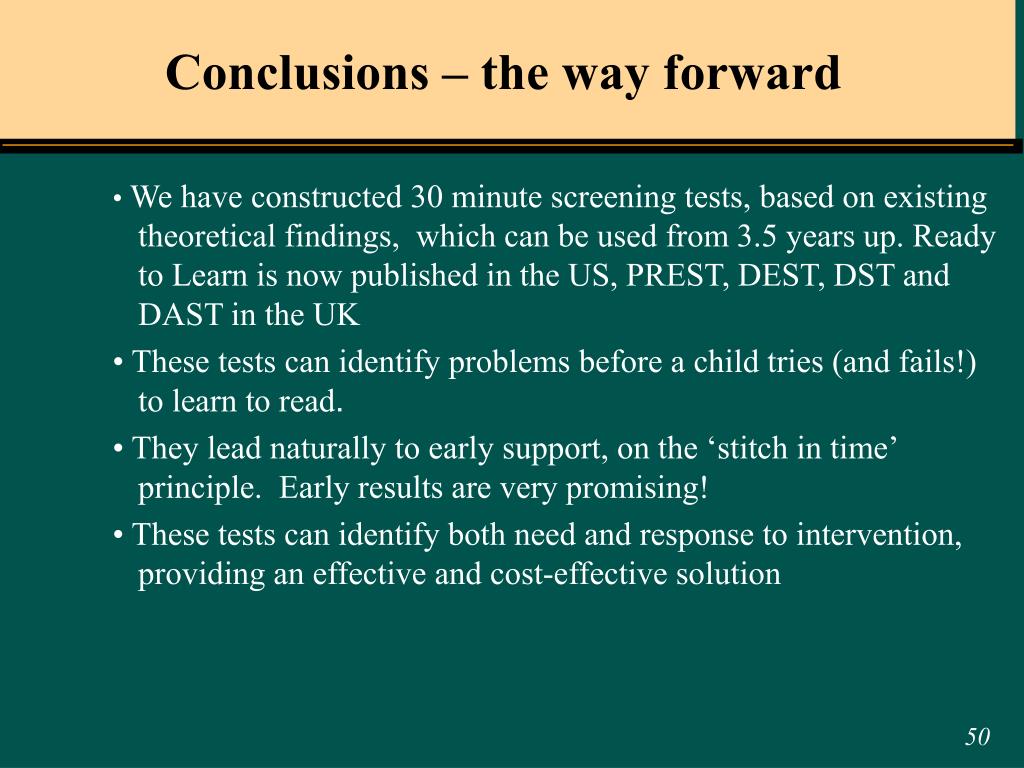 Conclusions – the way forward

• We have constructed 30 minute screening tests, based on existing theoretical findings,  which can be used from 3.5 years up. Ready to Learn is now published in the US, PREST, DEST, DST and DAST in the UK

• These tests can identify problems before a child tries (and fails!) to learn to read.

• They lead naturally to early support, on the ‘stitch in time’ principle.  Early results are very promising!

• These tests can identify both need and response to intervention, providing an effective and cost-effective solution

50